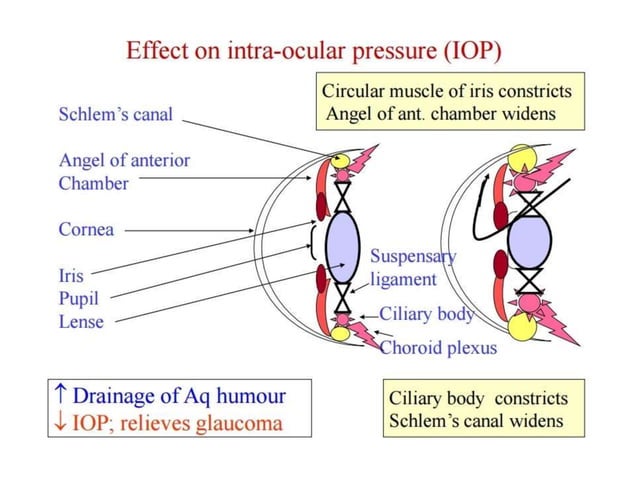 Effect on intra-ocular pressure (IOP)

Circular muscle of iris constricts
Angel of ant. chamber widens

Schlem's canal

Angel of anterior Chamber

Cornea

Iris
Pupil
Lense

Suspensary ligament

Ciliary body

Choroid plexus

↑ Drainage of Aq humour
↓ IOP; relieves glaucoma

Ciliary body constricts
Schlem's canal widens